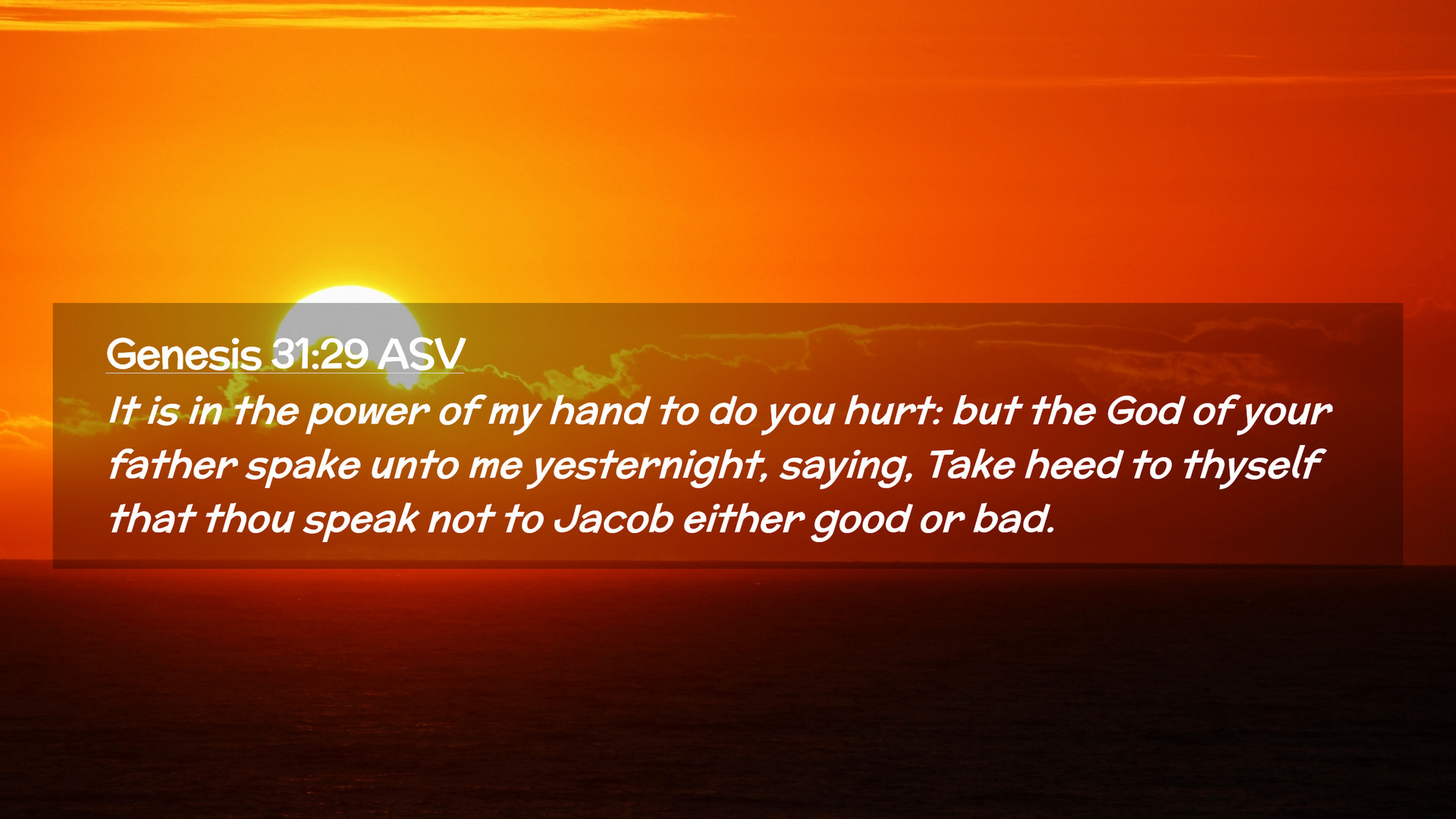 Genesis 31:29 ASV

It is in the power of my hand to do you hurt: but the God of your father spake unto me yesternight, saying, Take heed to thyself that thou speak not to Jacob either good or bad.